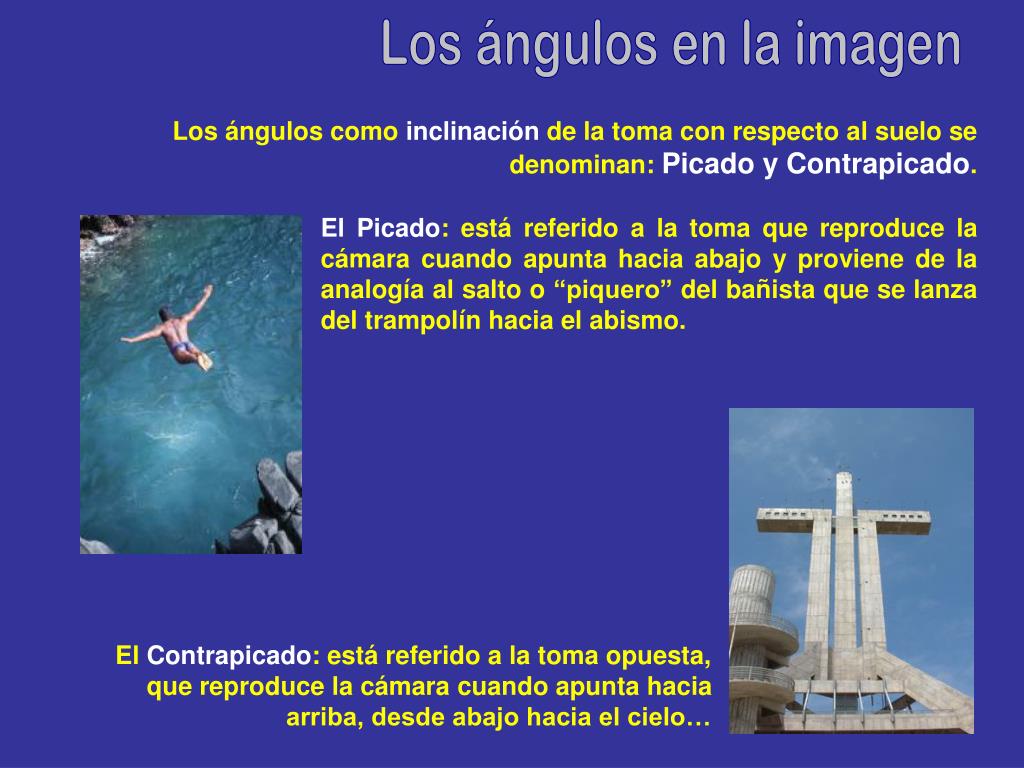 Los ángulos en la imagen

Los ángulos como inclinación de la toma con respecto al suelo se denominan: Picado y Contrapicado.

El Picado: está referido a la toma que reproduce la cámara cuando apunta hacia abajo y proviene de la analogía al salto o “piquero” del bañista que se lanza del trampolín hacia el abismo.

El Contrapicado: está referido a la toma opuesta, que reproduce la cámara cuando apunta hacia arriba, desde abajo hacia el cielo…